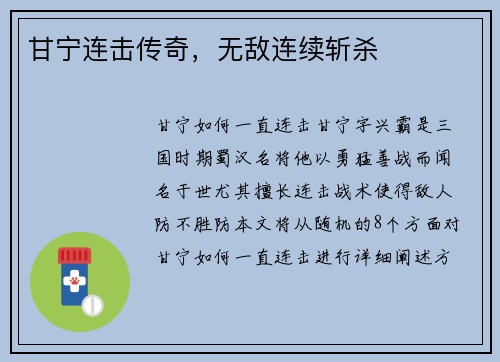 甘宁连击传奇，无敌连续斩杀

甘宁如何一直连击甘宁字兴霸是三国时期蜀汉名将他以勇猛善战而闻名于世尤其擅长连击战术使得敌人防不胜防本文将从随机的8个方面对甘宁如何一直连击进行详细阐述方